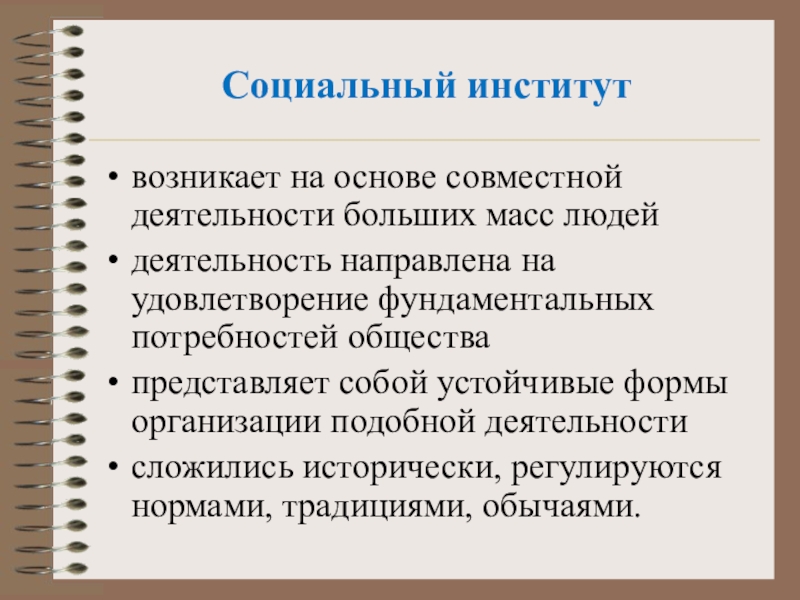 Социальный институт

• возникает на основе совместной деятельности больших масс людей
• деятельность направлена на удовлетворение фундаментальных потребностей общества
• представляет собой устойчивые формы организации подобной деятельности
• сложились исторически, регулируются нормами, традициями, обычаями.